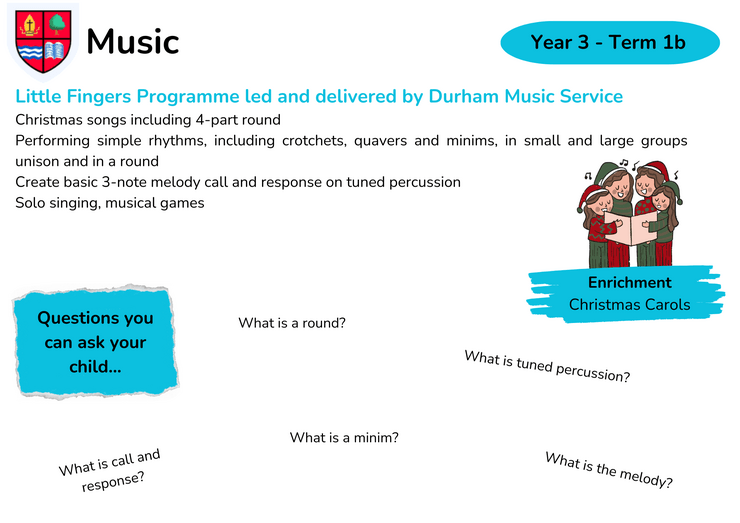 Music

Year 3 - Term 1b

Little Fingers Programme led and delivered by Durham Music Service

Christmas songs including 4-part round
Performing simple rhythms, including crotchets, quavers and minims, in small and large groups unison and in a round
Create basic 3-note melody call and response on tuned percussion
Solo singing, musical games

Enrichment
Christmas Carols

Questions you can ask your child...

What is a round?

What is tuned percussion?

What is a minim?

What is call and response?

What is the melody?